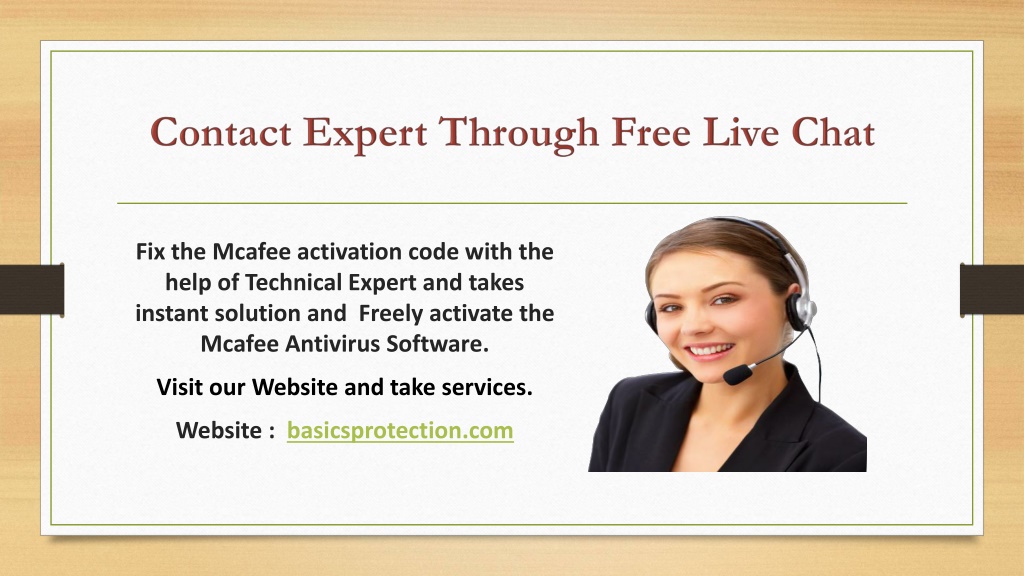 Contact Expert Through Free Live Chat

Fix the Mcafee activation code with the help of Technical Expert and takes instant solution and  Freely activate the Mcafee Antivirus Software.

Visit our Website and take services.

Website :  basicsprotection.com